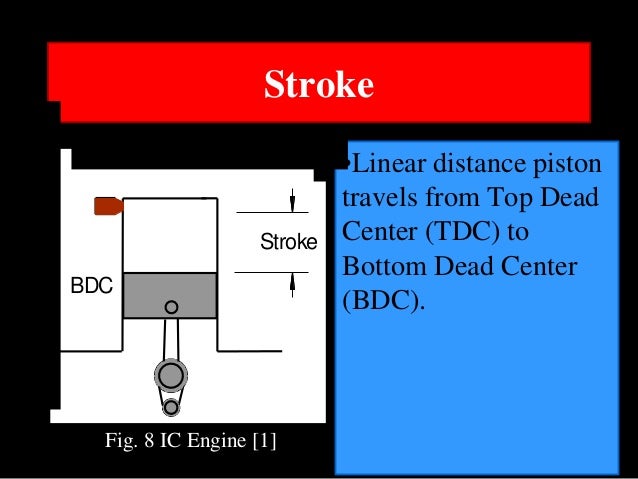 Stroke

Stroke

BDC

Fig. 8 IC Engine [1]

•Linear distance piston travels from Top Dead Center (TDC) to Bottom Dead Center (BDC).